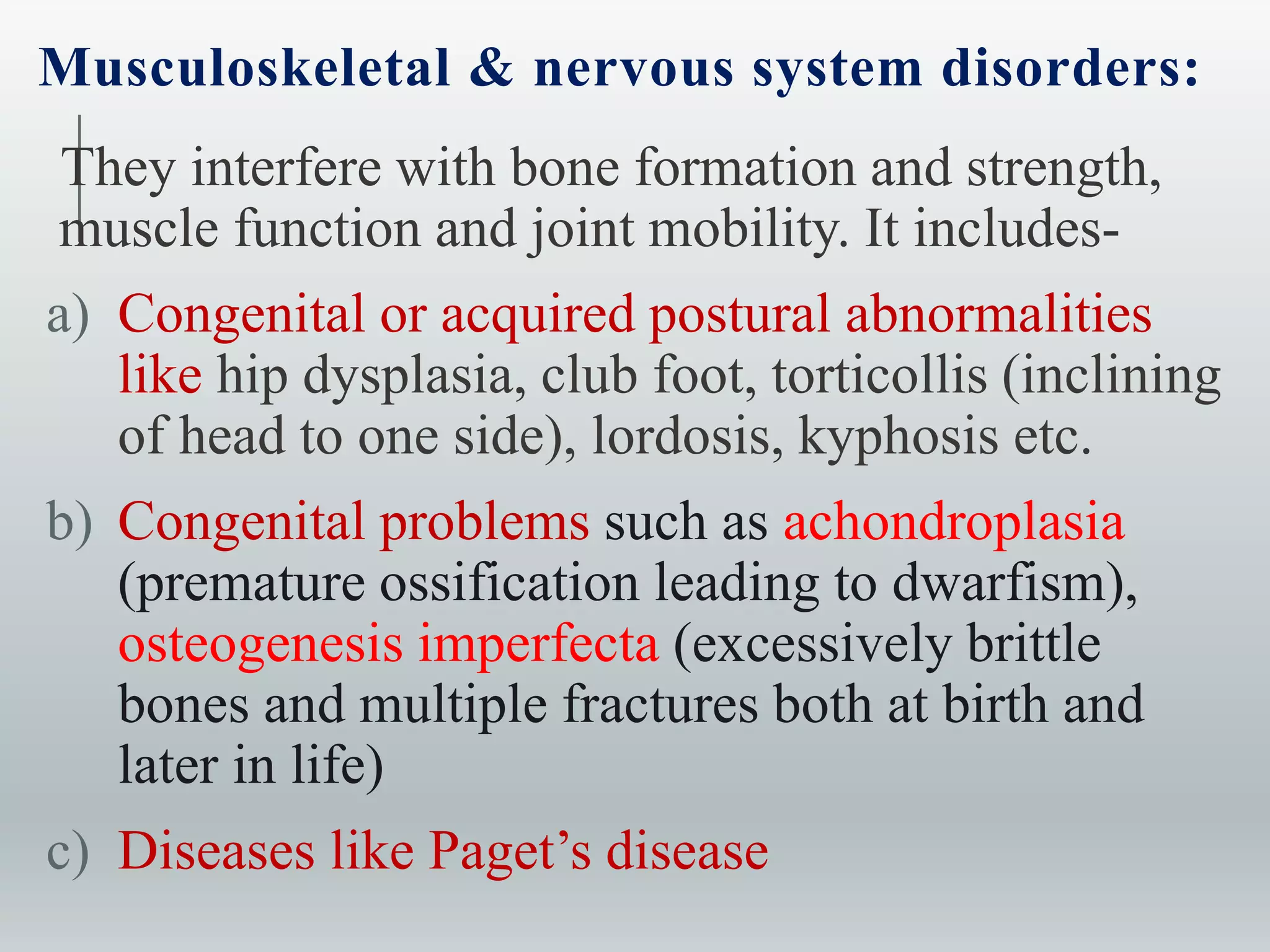 Musculoskeletal & nervous system disorders:

They interfere with bone formation and strength, muscle function and joint mobility. It includes-

a) Congenital or acquired postural abnormalities like hip dysplasia, club foot, torticollis (inclining of head to one side), lordosis, kyphosis etc.

b) Congenital problems such as achondroplasia (premature ossification leading to dwarfism), osteogenesis imperfecta (excessively brittle bones and multiple fractures both at birth and later in life)

c) Diseases like Paget’s disease